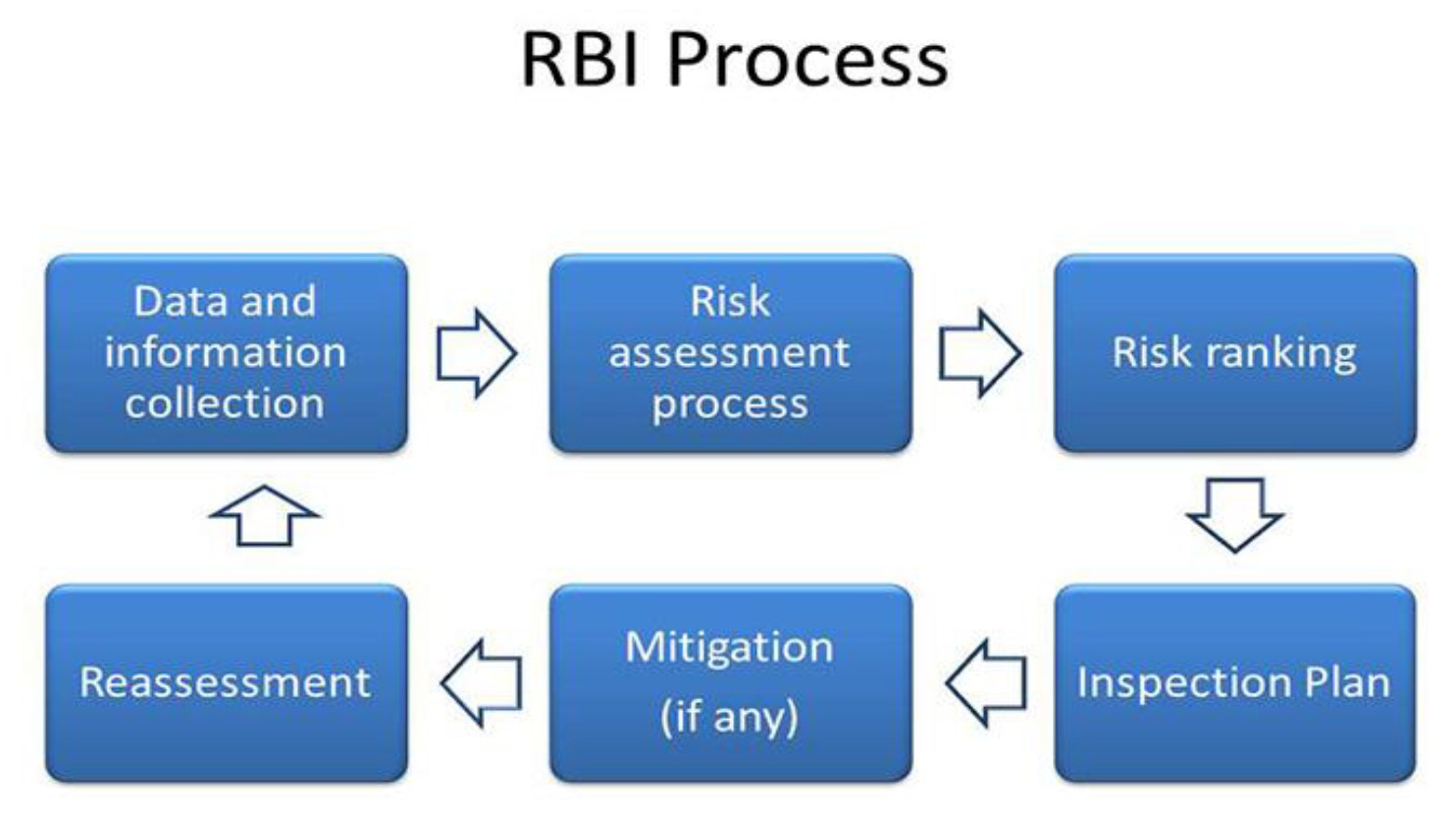 RBI Process

Data and information collection

Risk assessment process

Risk ranking

Inspection Plan

Mitigation (if any)

Reassessment